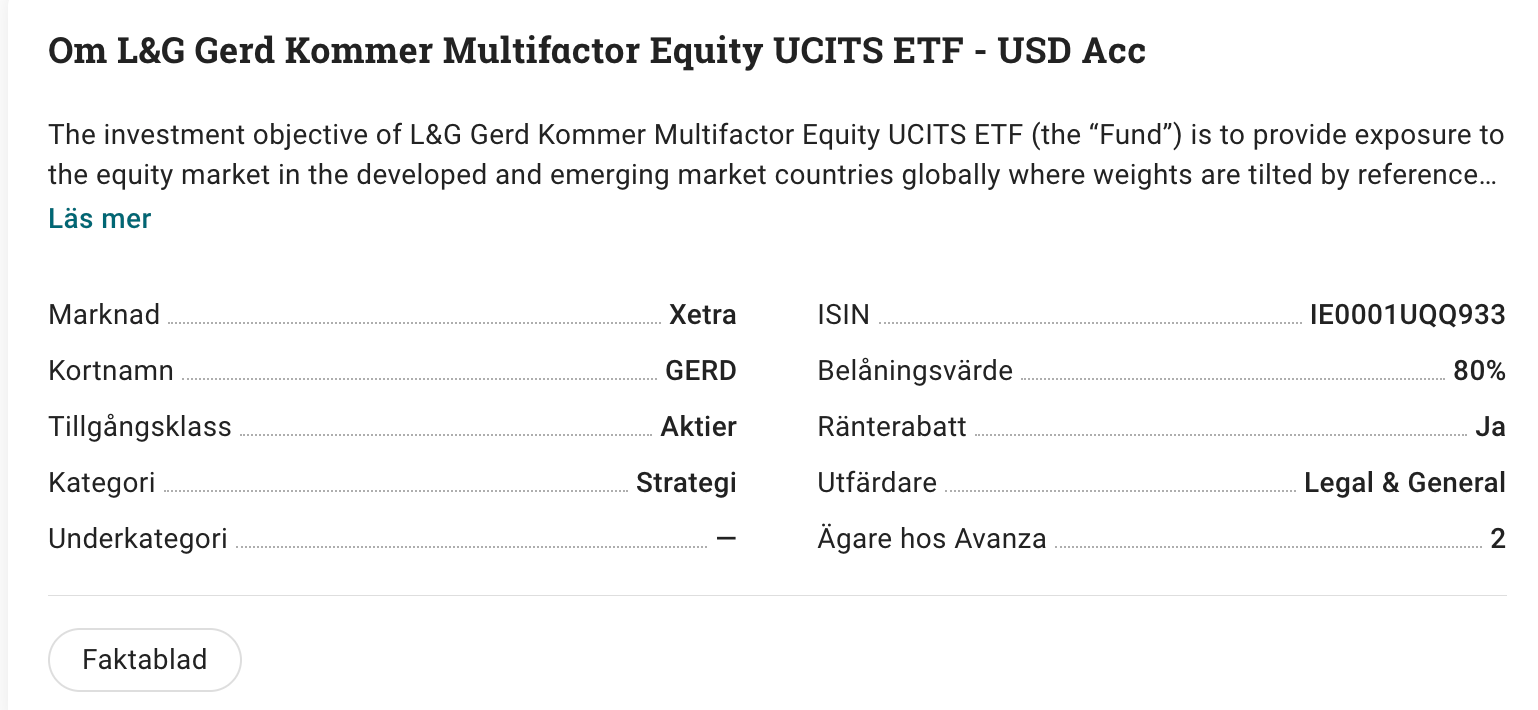 Om L&G Gerd Kommer Multifactor Equity UCITS ETF - USD Acc

The investment objective of L&G Gerd Kommer Multifactor Equity UCITS ETF (the “Fund”) is to provide exposure to the equity market in the developed and emerging market countries globally where weights are tilted by reference…
Läs mer

Marknad Xetra
Kortnamn GERD
Tillgångsklass Aktier
Kategori Strategi
Underkategori —

ISIN IE0001UQQ933
Belåningsvärde 80%
Ränterabatt Ja
Utfärdare Legal & General
Ägare hos Avanza 2

Faktablad